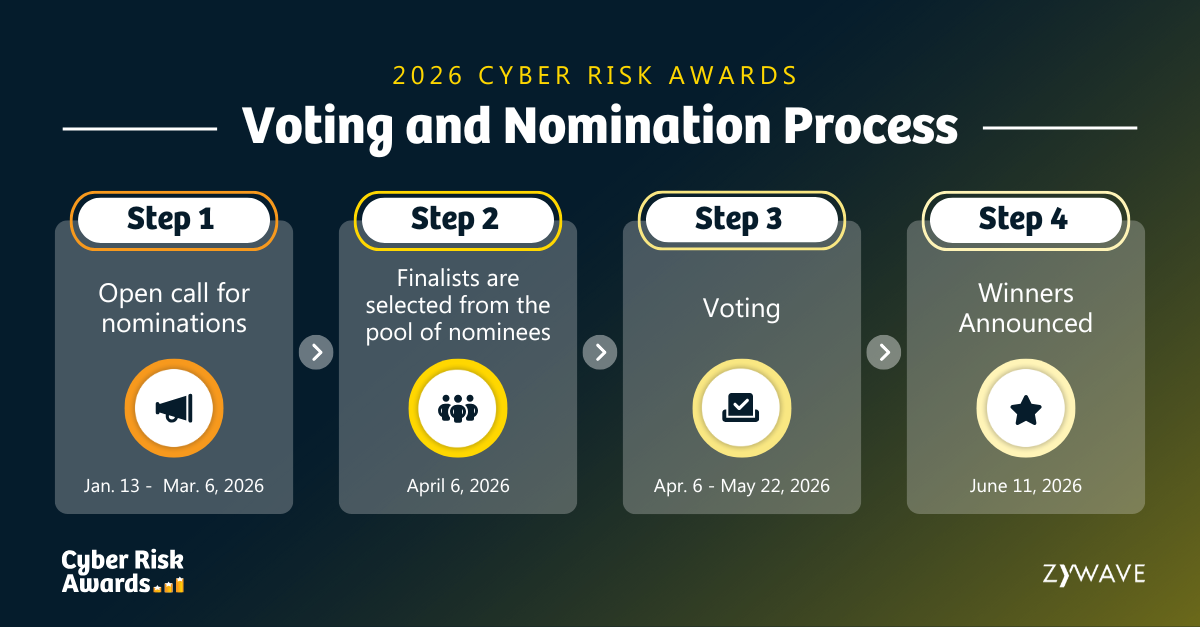 2026 CYBER RISK AWARDS

Voting and Nomination Process

Step 1

Open call for nominations

Jan. 13 - Mar. 6, 2026

Step 2

Finalists are selected from the pool of nominees

April 6, 2026

Step 3

Voting

Apr. 6 - May 22, 2026

Step 4

Winners Announced

June 11, 2026

Cyber Risk Awards

ZYWAVE